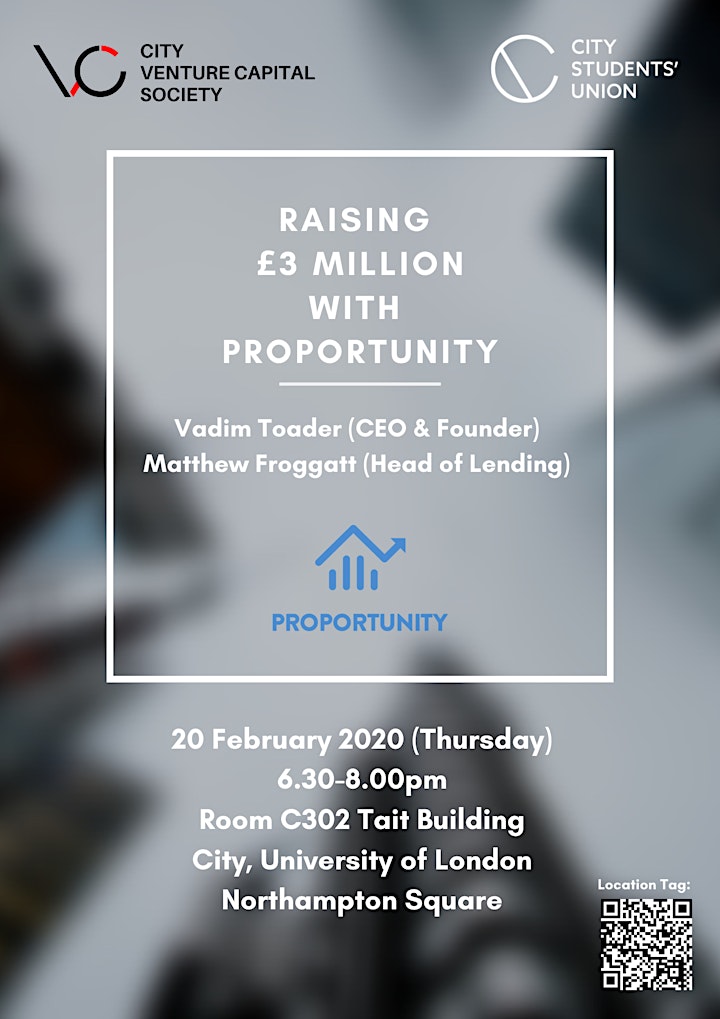 VC CITY VENTURE CAPITAL SOCIETY

CITY STUDENTS' UNION

RAISING £3 MILLION WITH PROPORTUNITY

Vadim Toader (CEO & Founder)
Matthew Froggatt (Head of Lending)

PROPORTUNITY

20 February 2020 (Thursday)
6.30-8.00pm
Room C302 Tait Building
City, University of London
Northampton Square

Location Tag: